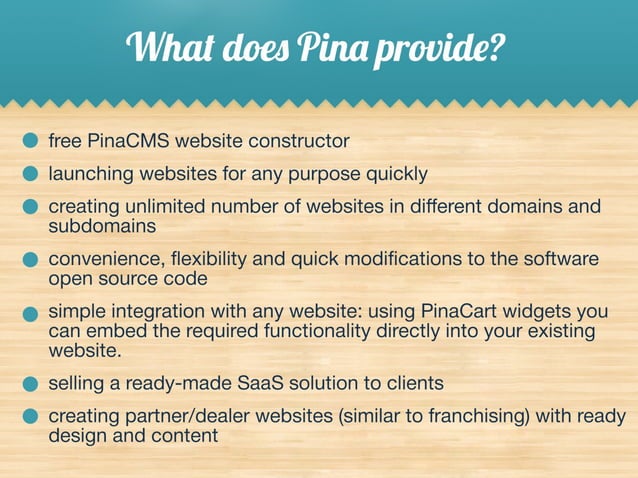 What does Pina provide?

- free PinaCMS website constructor
- launching websites for any purpose quickly
- creating unlimited number of websites in different domains and subdomains
- convenience, flexibility and quick modifications to the software open source code
- simple integration with any website: using PinaCart widgets you can embed the required functionality directly into your existing website.
- selling a ready-made SaaS solution to clients
- creating partner/dealer websites (similar to franchising) with ready design and content